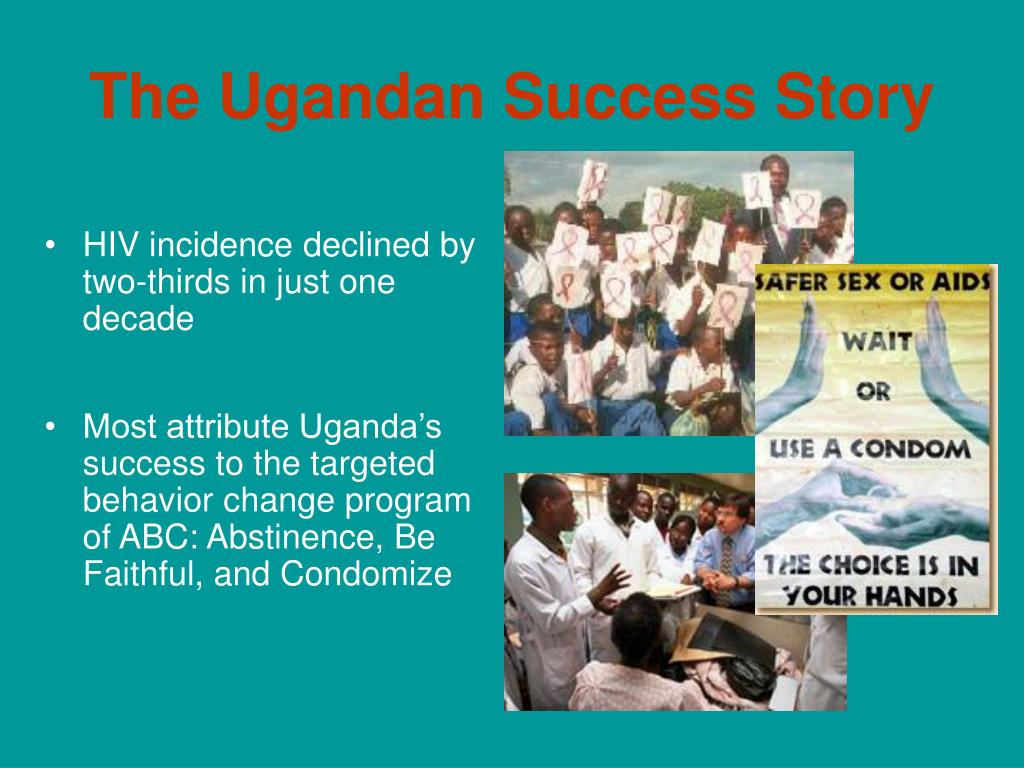 The Ugandan Success Story

• HIV incidence declined by two-thirds in just one decade

• Most attribute Uganda's success to the targeted behavior change program of ABC: Abstinence, Be Faithful, and Condomize

SAFER SEX OR AIDS
WAIT
OR
USE A CONDOM
THE CHOICE IS IN YOUR HANDS